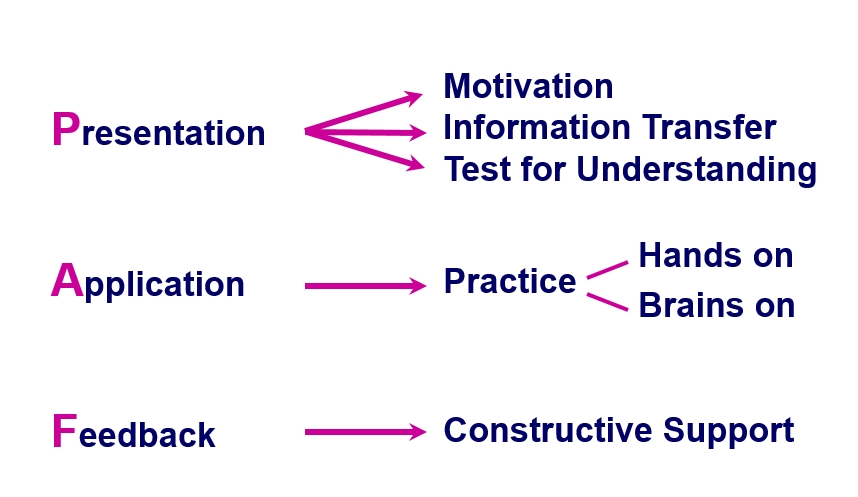 Presentation

Motivation
Information Transfer
Test for Understanding

Application

Practice

Hands on
Brains on

Feedback

Constructive Support